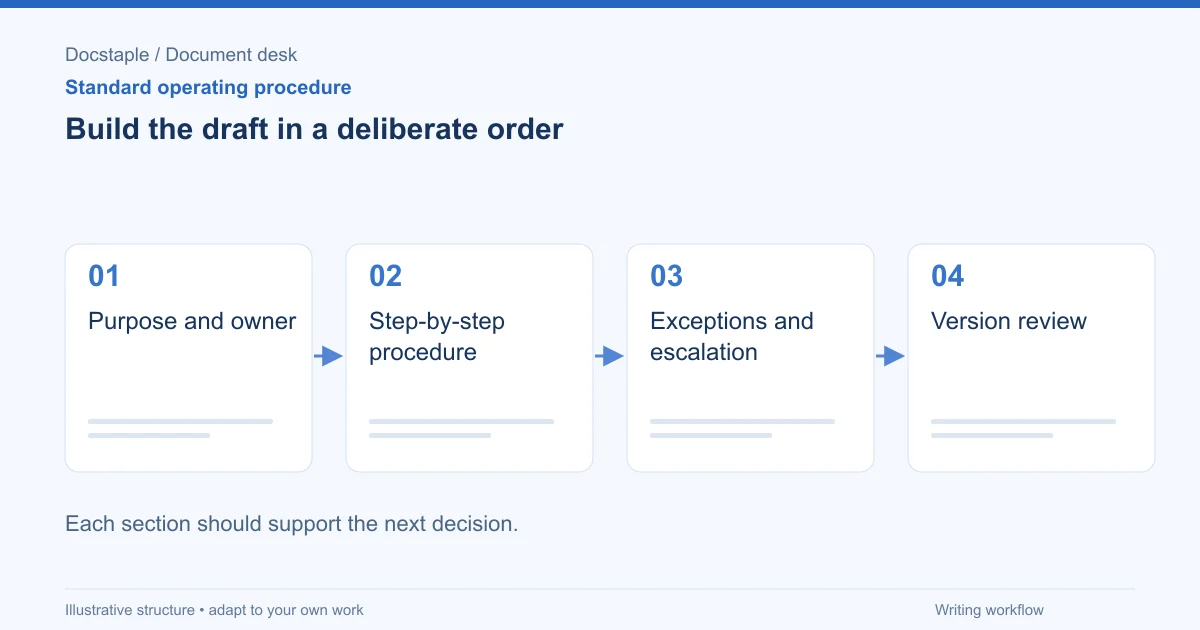 Docstaple / Document desk

Standard operating procedure

Build the draft in a deliberate order

01
Purpose and owner

02
Step-by-step procedure

03
Exceptions and escalation

04
Version review

Each section should support the next decision.

Illustrative structure • adapt to your own work

Writing workflow